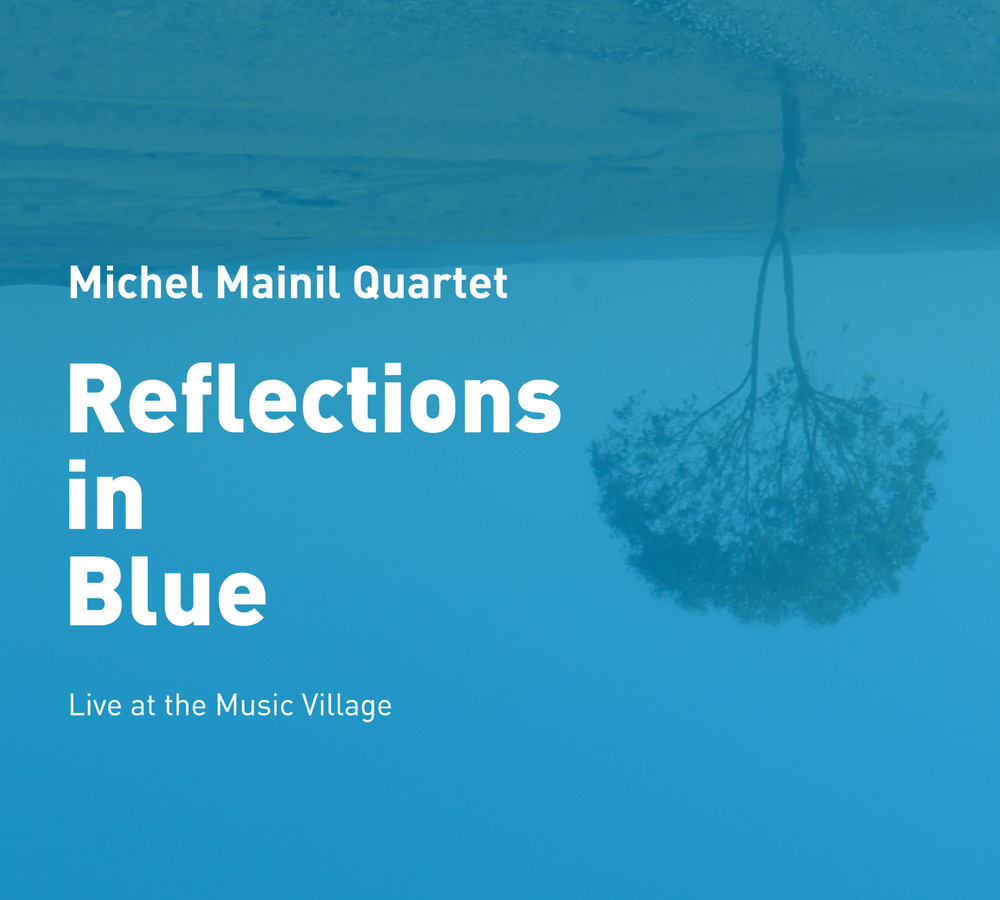 Michel Mainil Quartet

Reflections
in
Blue

Live at the Music Village